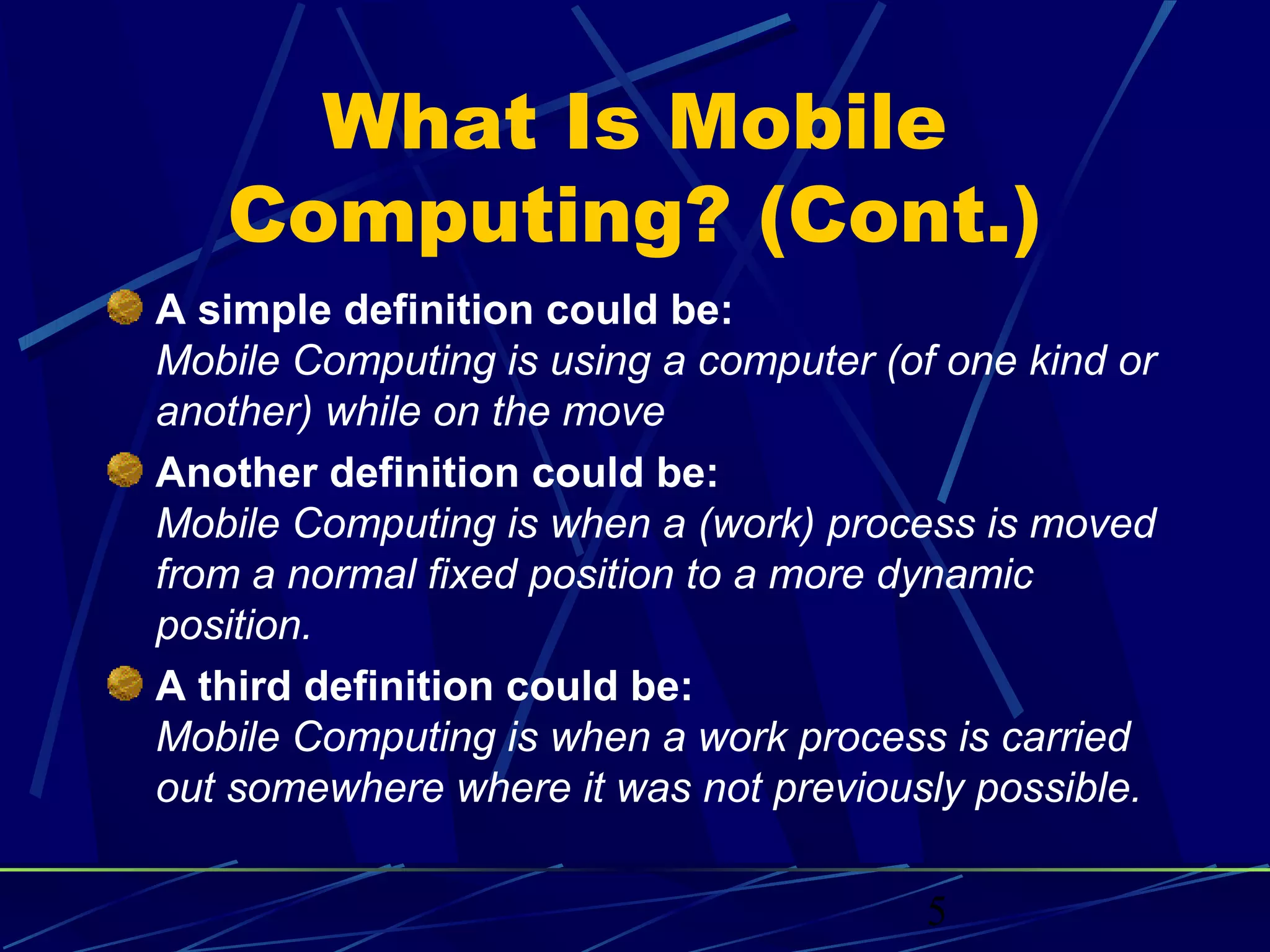 What Is Mobile Computing? (Cont.)

A simple definition could be:
Mobile Computing is using a computer (of one kind or another) while on the move

Another definition could be:
Mobile Computing is when a (work) process is moved from a normal fixed position to a more dynamic position.

A third definition could be:
Mobile Computing is when a work process is carried out somewhere where it was not previously possible.

5